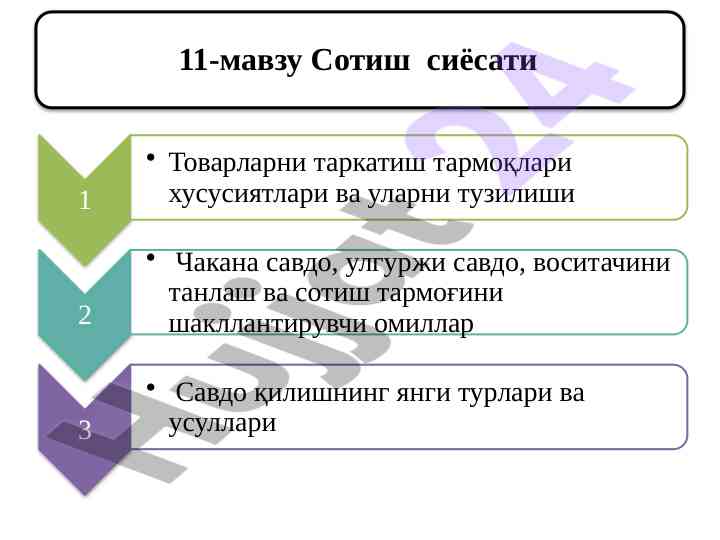 11-мавзу Сотиш сиёсати

1

• Товарларни таркатиш тармоқлари хусусиятлари ва уларни тузилиши

2

• Чакана савдо, улгуржи савдо, воситачини танлаш ва сотиш тармоғини шакллантирувчи омиллар

3

• Савдо қилишнинг янги турлари ва усуллари

Hujjat24